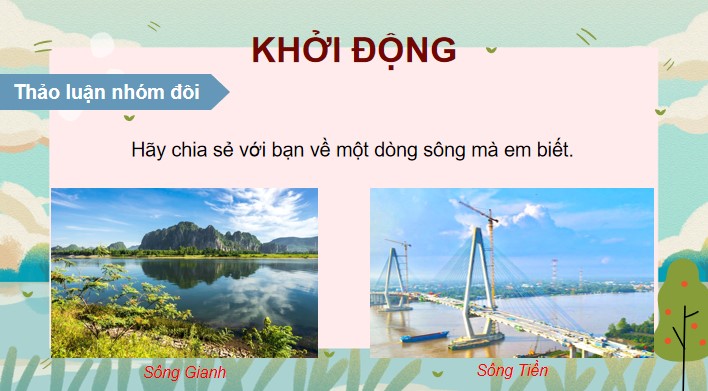 KHỞI ĐỘNG

Thảo luận nhóm đôi

Hãy chia sẻ với bạn về một dòng sông mà em biết.

Sông Gianh

Sông Tiền